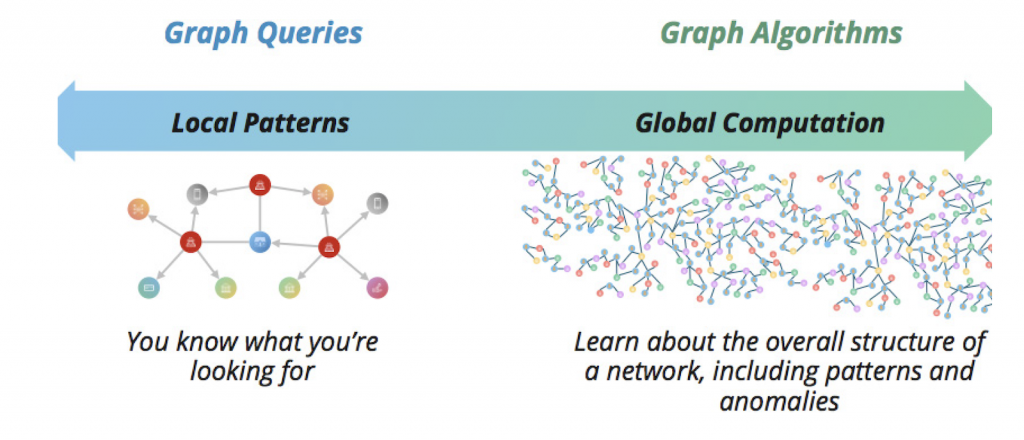 Graph Queries

Graph Algorithms

Local Patterns

Global Computation

You know what you're looking for

Learn about the overall structure of a network, including patterns and anomalies